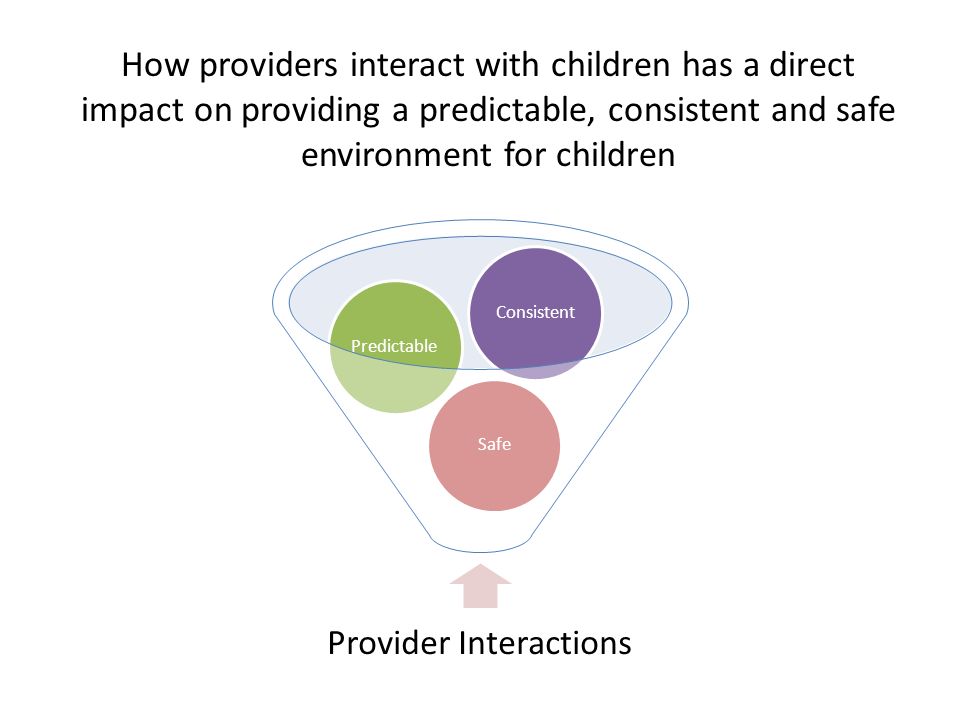 How providers interact with children has a direct impact on providing a predictable, consistent and safe environment for children

Predictable

Consistent

Safe

Provider Interactions